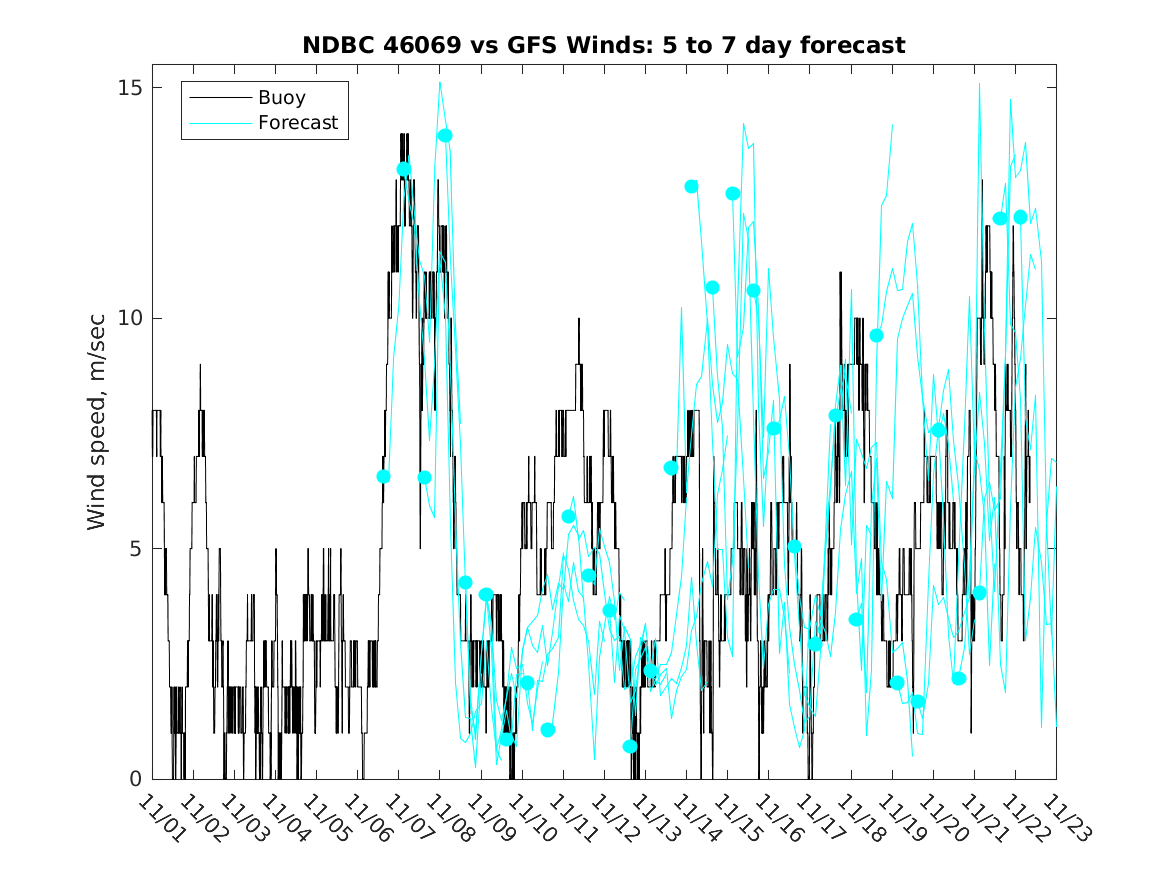 NDBC 46069 vs GFS Winds: 5 to 7 day forecast

Buoy
Forecast

Wind speed, m/sec

15
10
5
0

11/01 11/02 11/03 11/04 11/05 11/06 11/07 11/08 11/09 11/10 11/11 11/12 11/13 11/14 11/15 11/16 11/17 11/18 11/19 11/20 11/21 11/22 11/23